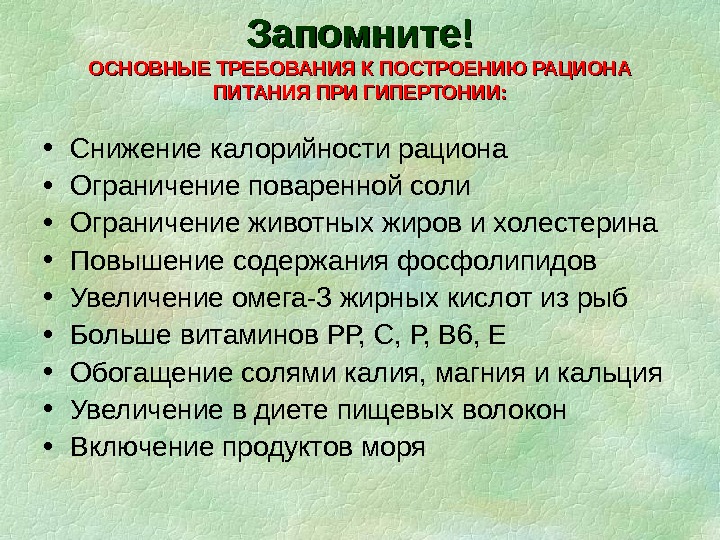 Запомните!
ОСНОВНЫЕ ТРЕБОВАНИЯ К ПОСТРОЕНИЮ РАЦИОНА ПИТАНИЯ ПРИ ГИПЕРТОНИИ:

• Снижение калорийности рациона
• Ограничение поваренной соли
• Ограничение животных жиров и холестерина
• Повышение содержания фосфолипидов
• Увеличение омега-3 жирных кислот из рыб
• Больше витаминов РР, С, Р, В6, Е
• Обогащение солями калия, магния и кальция
• Увеличение в диете пищевых волокон
• Включение продуктов моря